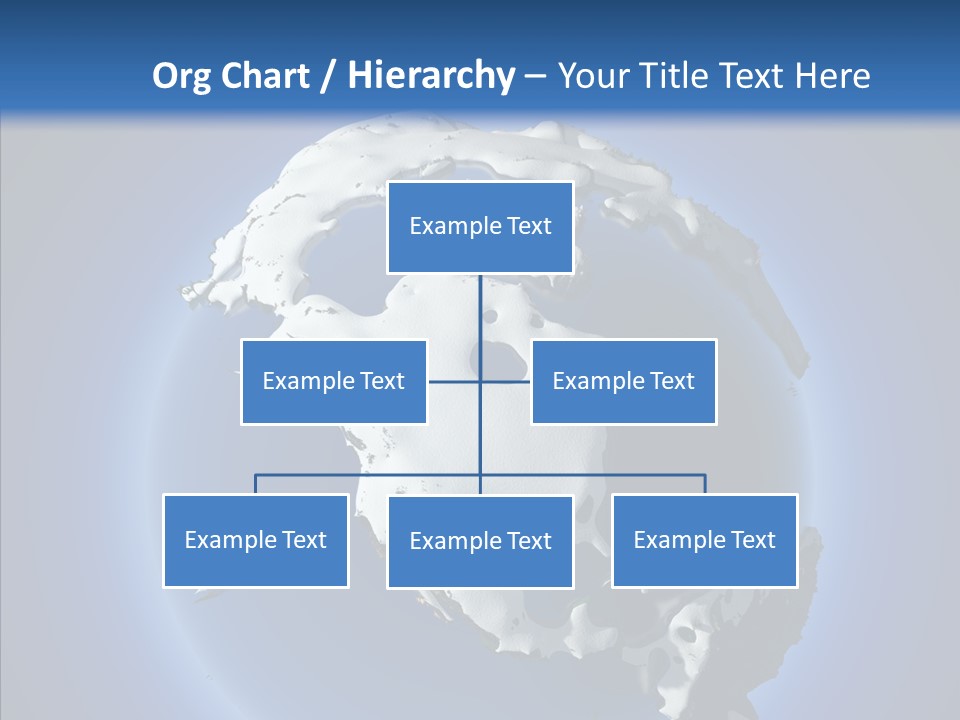 Org Chart / Hierarchy – Your Title Text Here

Example Text

Example Text

Example Text

Example Text

Example Text

Example Text